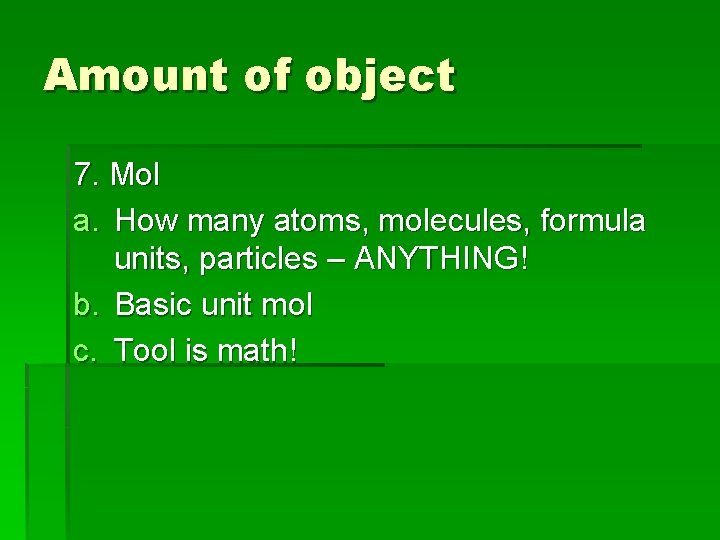 Amount of object

7. Mol

a. How many atoms, molecules, formula units, particles – ANYTHING!

b. Basic unit mol

c. Tool is math!